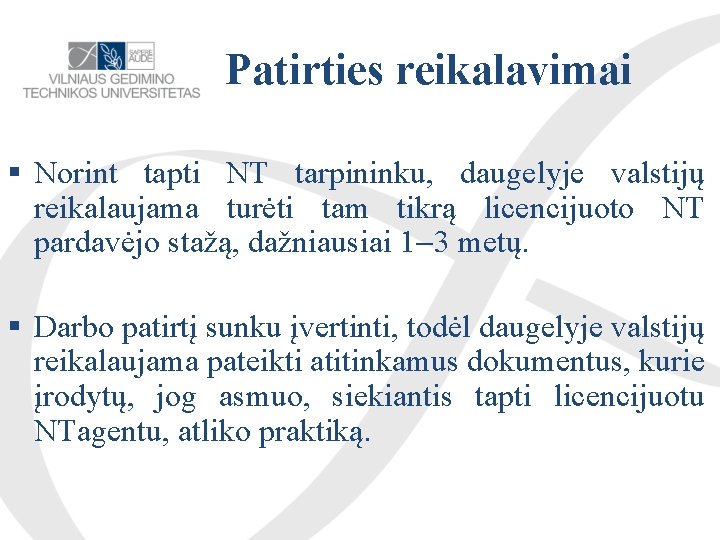 SAPERE AUDE
VILNIAUS GEDIMINO TECHNIKOS UNIVERSITETAS

Patirties reikalavimai

▪ Norint tapti NT tarpininku, daugelyje valstijų reikalaujama turėti tam tikrą licencijuoto NT pardavėjo stažą, dažniausiai 1–3 metų.

▪ Darbo patirtį sunku įvertinti, todėl daugelyje valstijų reikalaujama pateikti atitinkamus dokumentus, kurie įrodytų, jog asmuo, siekiantis tapti licencijuotu NTagentu, atliko praktiką.